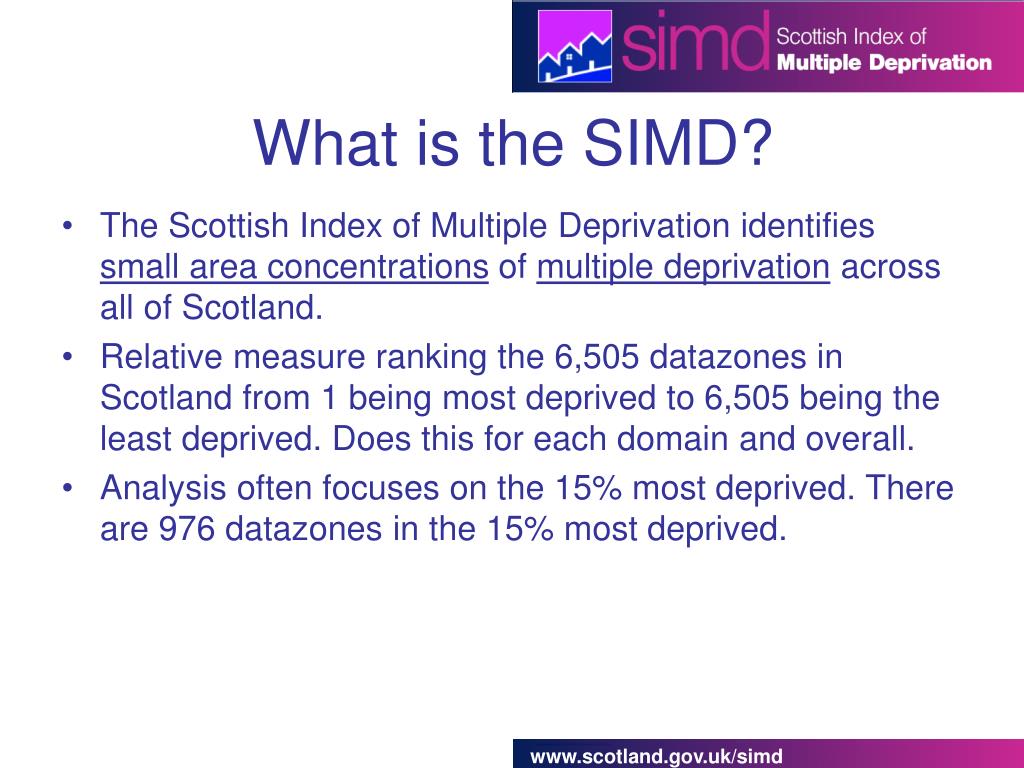 simd Scottish Index of Multiple Deprivation

What is the SIMD?

• The Scottish Index of Multiple Deprivation identifies small area concentrations of multiple deprivation across all of Scotland.
• Relative measure ranking the 6,505 datazones in Scotland from 1 being most deprived to 6,505 being the least deprived. Does this for each domain and overall.
• Analysis often focuses on the 15% most deprived. There are 976 datazones in the 15% most deprived.

www.scotland.gov.uk/simd